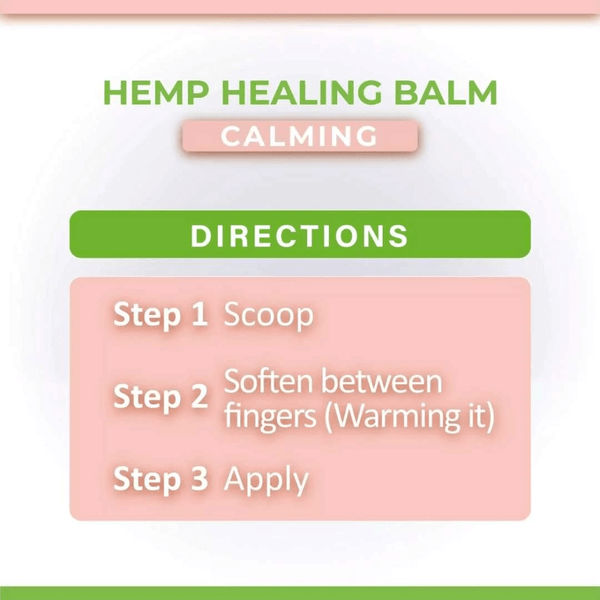 HEMP HEALING BALM

CALMING

DIRECTIONS

Step 1 Scoop

Step 2 Soften between fingers (Warming it)

Step 3 Apply